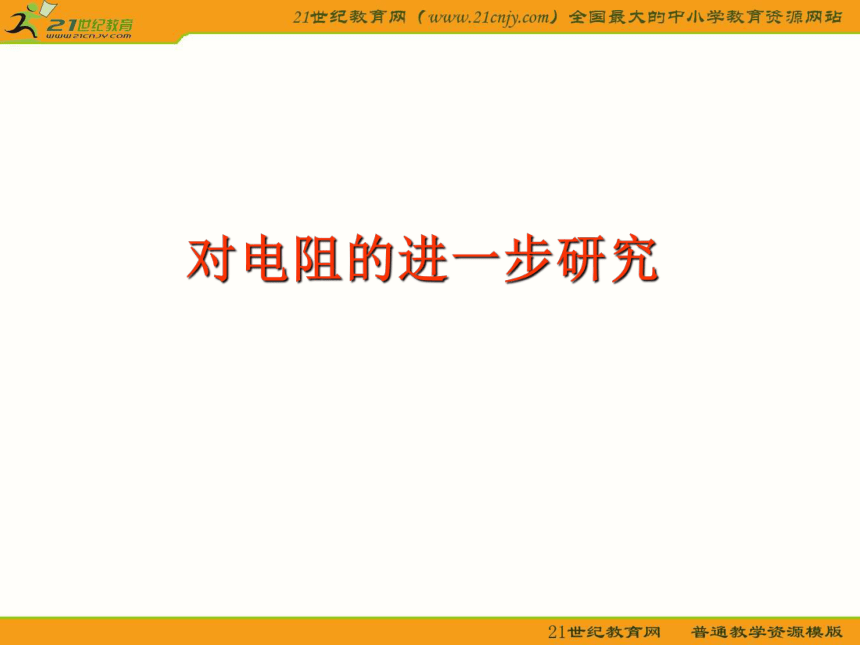 21世纪教育
www.21cnjy.com

21世纪教育网（www.21cnjy.com）全国最大的中小学教育资源网站

对电阻的进一步研究

21世纪教育网　普通教学资源模版